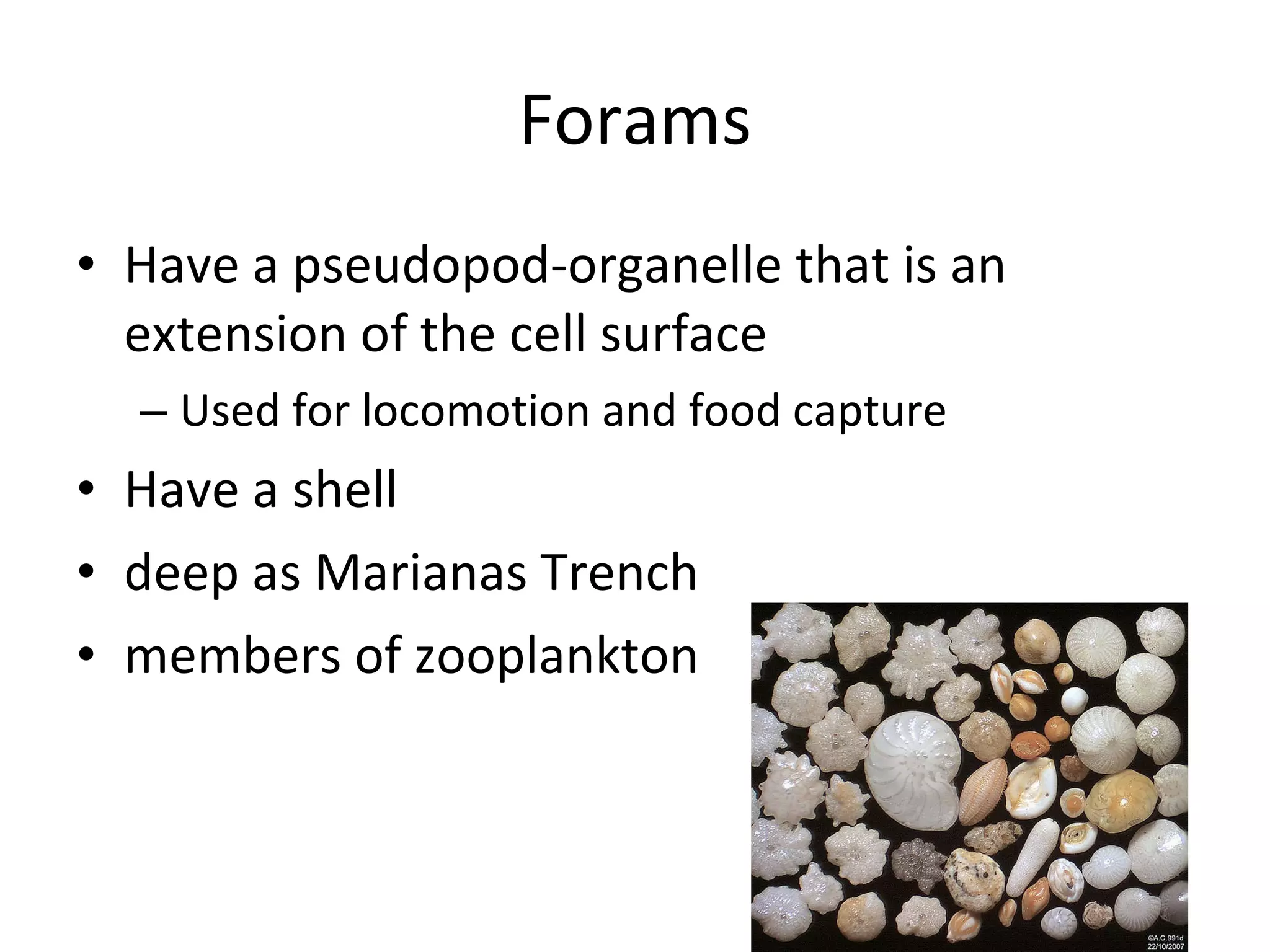 Forams

• Have a pseudopod-organelle that is an extension of the cell surface
 – Used for locomotion and food capture
• Have a shell
• deep as Marianas Trench
• members of zooplankton

©A.C.991d
22/10/2007